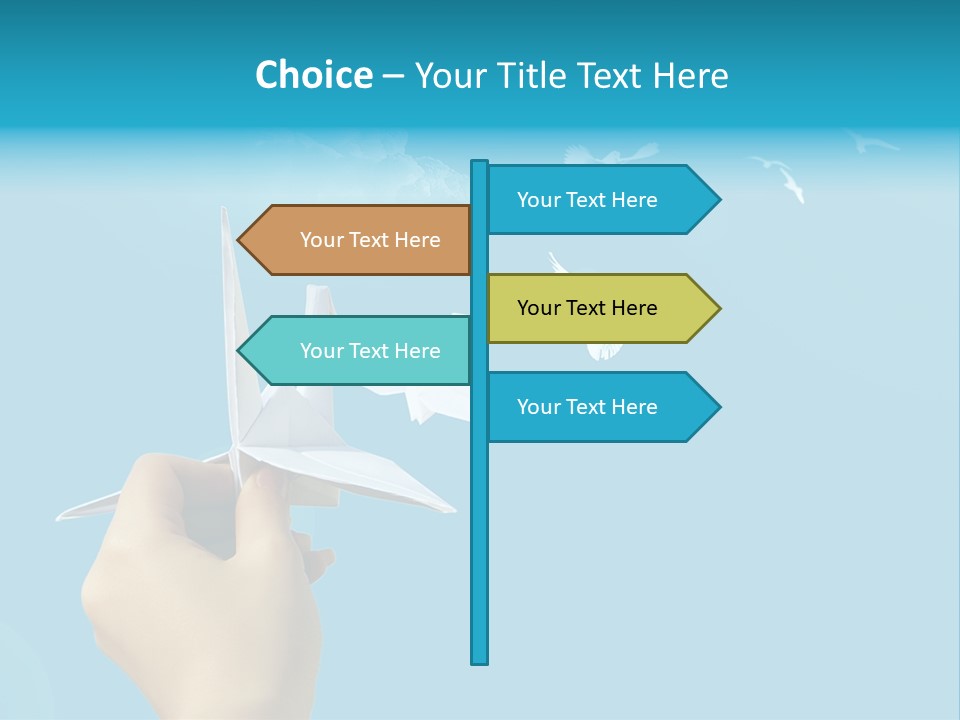 Choice – Your Title Text Here

Your Text Here

Your Text Here

Your Text Here

Your Text Here

Your Text Here